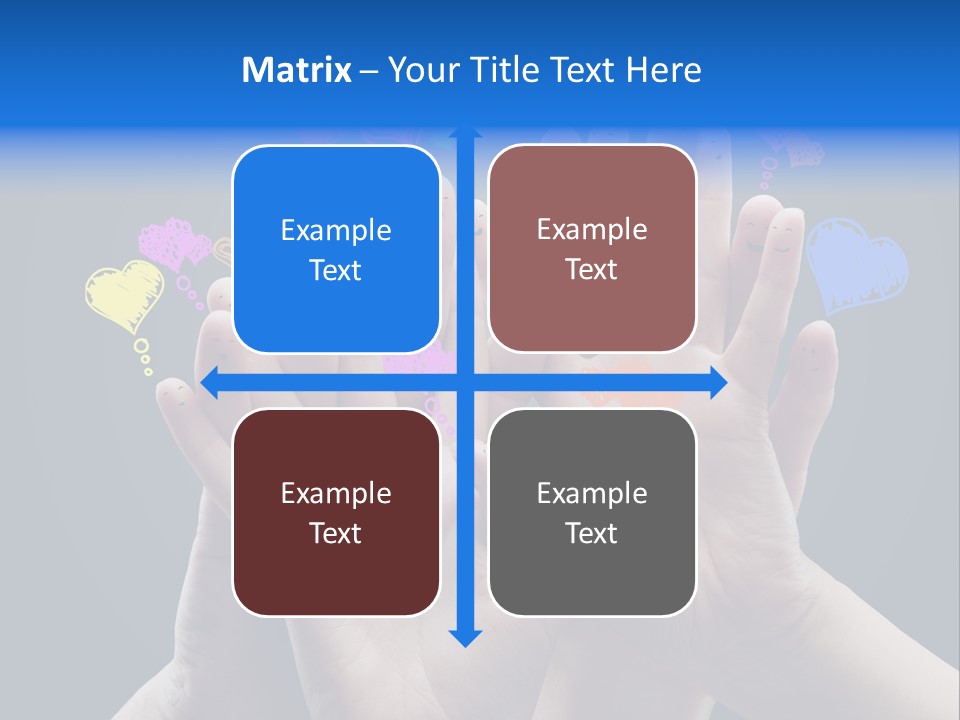 Matrix – Your Title Text Here

Example Text

Example Text

Example Text

Example Text